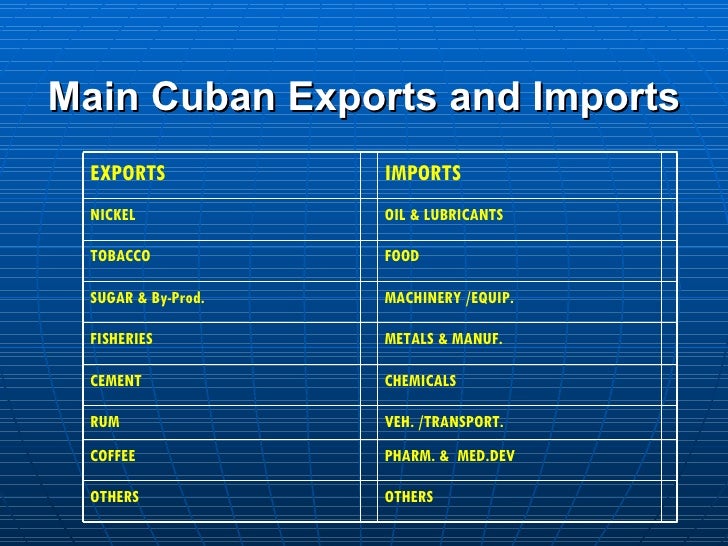 Main Cuban Exports and Imports

| EXPORTS | IMPORTS |
|---|---|
| NICKEL | OIL & LUBRICANTS |
| TOBACCO | FOOD |
| SUGAR & By-Prod. | MACHINERY /EQUIP. |
| FISHERIES | METALS & MANUF. |
| CEMENT | CHEMICALS |
| RUM | VEH. /TRANSPORT. |
| COFFEE | PHARM. & MED.DEV |
| OTHERS | OTHERS |